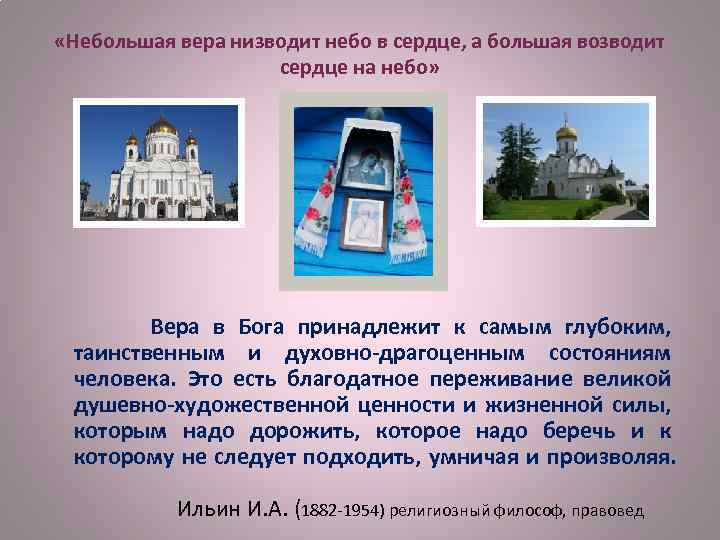 «Небольшая вера низводит небо в сердце, а большая возводит сердце на небо»

Вера в Бога принадлежит к самым глубоким, таинственным и духовно-драгоценным состояниям человека. Это есть благодатное переживание великой душевно-художественной ценности и жизненной силы, которым надо дорожить, которое надо беречь и к которому не следует подходить, умничая и произволяя.

Ильин И.А. (1882-1954) религиозный философ, правовед